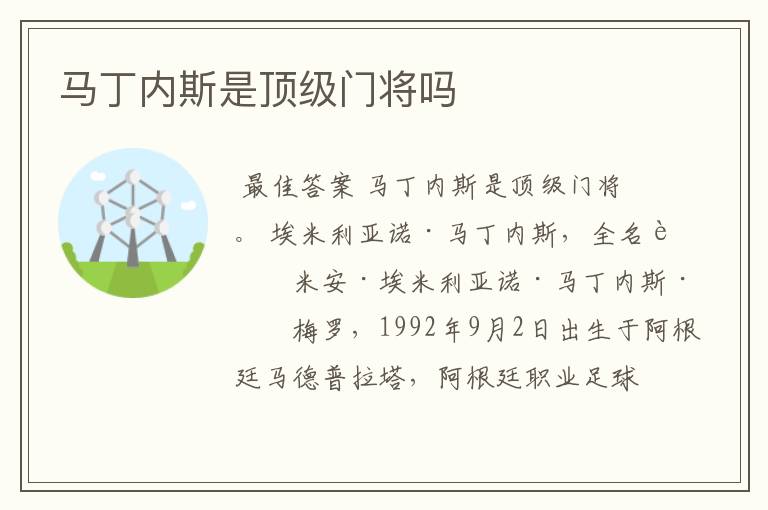 马丁内斯是顶级门将吗

最佳答案 马丁内斯是顶级门将。 埃米利亚诺·马丁内斯，全名è米安·埃米利亚诺·马丁内斯·梅罗，1992年9月2日出生于阿根廷马德普拉塔，阿根廷职业足球